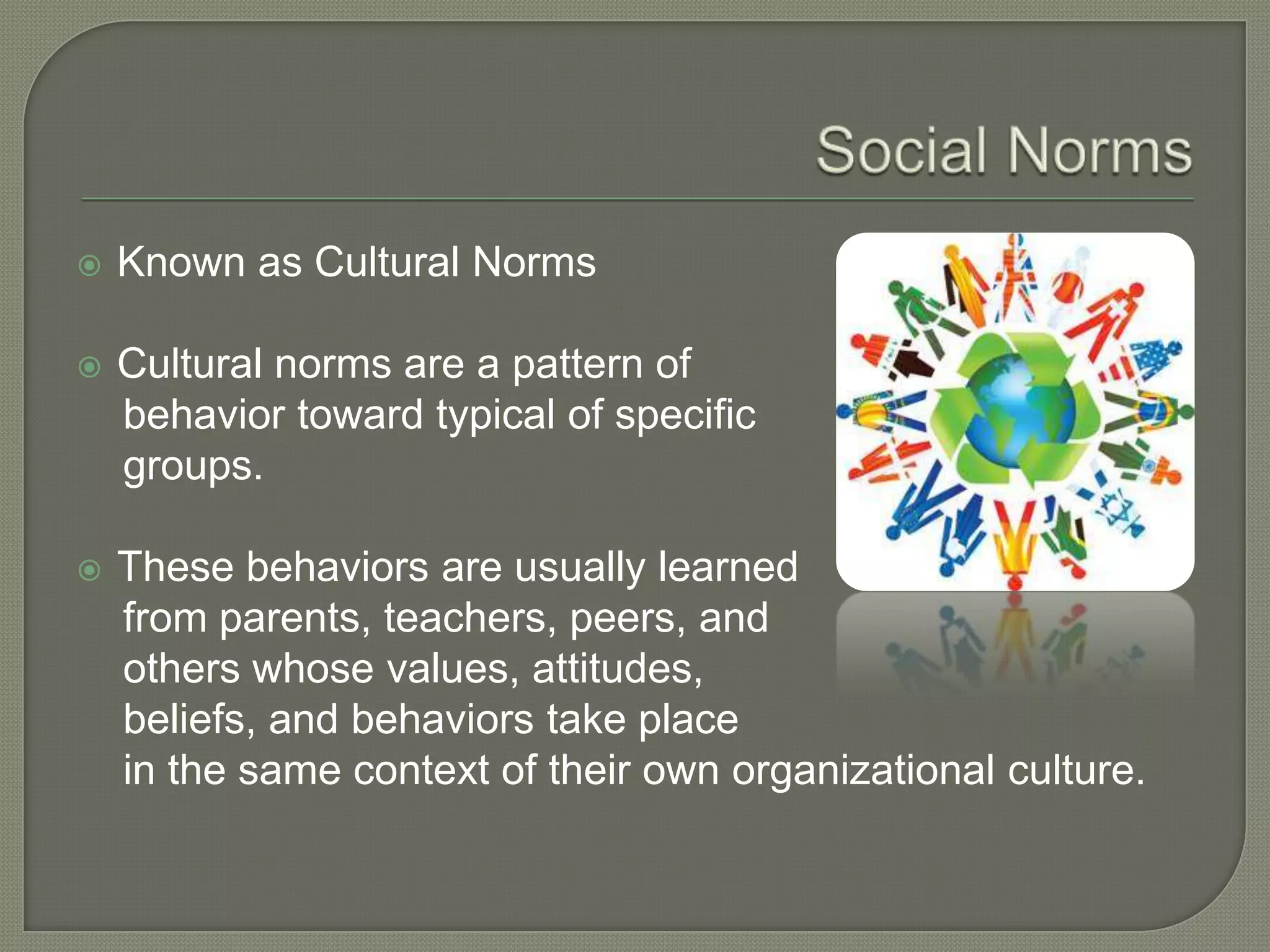 Social Norms

Known as Cultural Norms

Cultural norms are a pattern of behavior toward typical of specific groups.

These behaviors are usually learned from parents, teachers, peers, and others whose values, attitudes, beliefs, and behaviors take place in the same context of their own organizational culture.